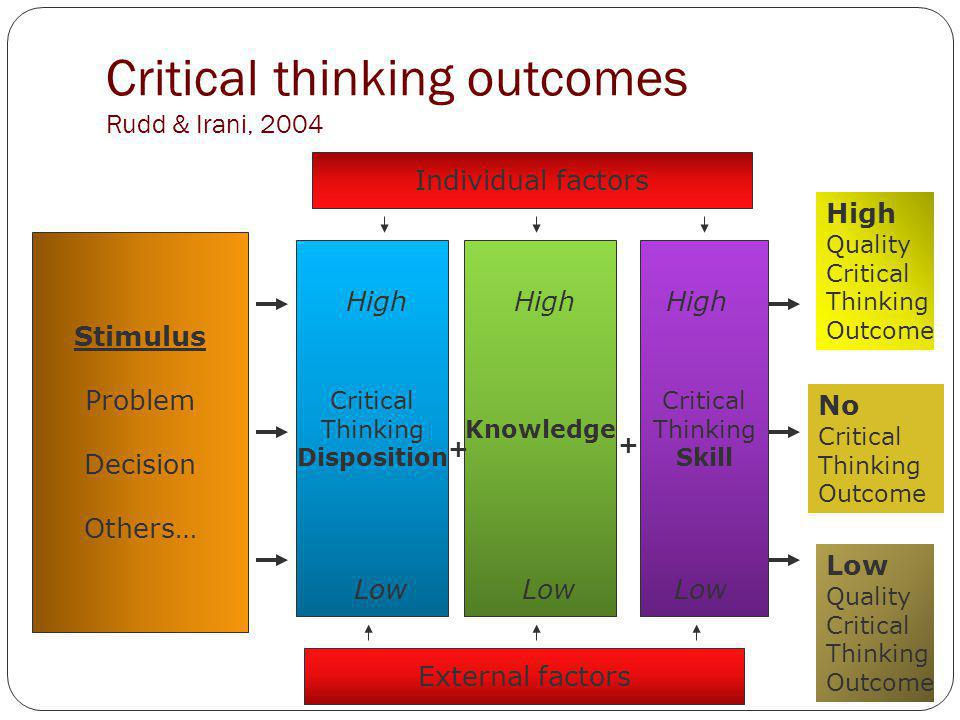 Critical thinking outcomes
Rudd & Irani, 2004

Individual factors

Stimulus
Problem
Decision
Others…

High
Critical Thinking Disposition
Low

+

High
Knowledge
Low

+

High
Critical Thinking Skill
Low

High Quality Critical Thinking Outcome

No Critical Thinking Outcome

Low Quality Critical Thinking Outcome

External factors